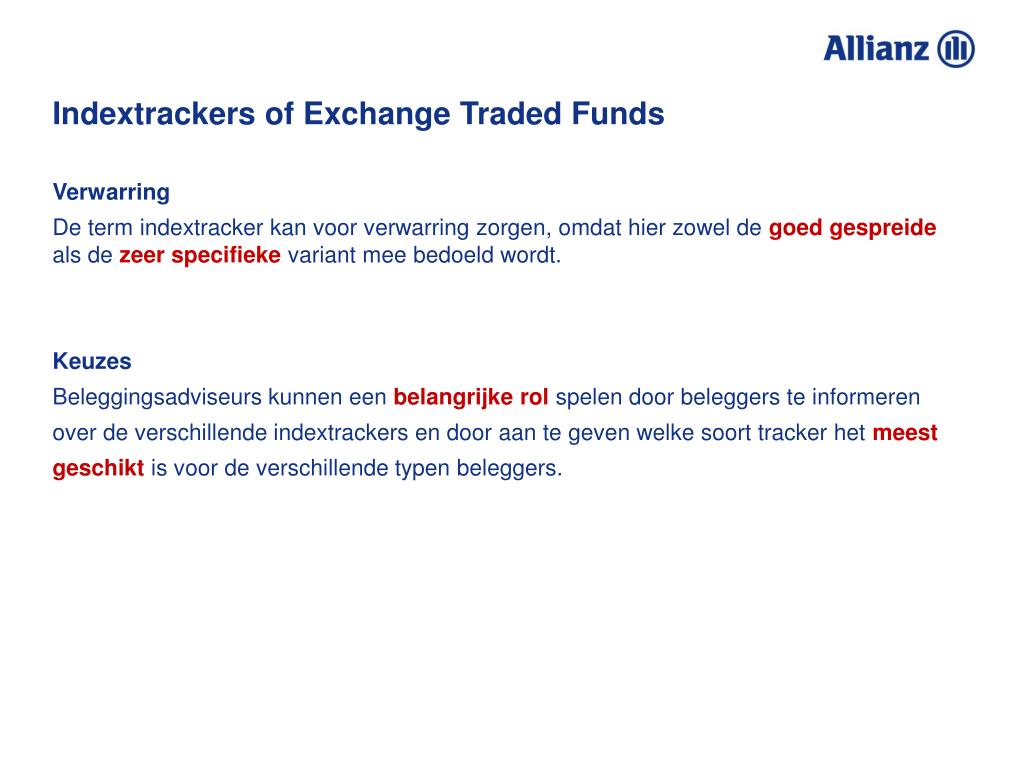 Allianz

Indextrackers of Exchange Traded Funds

Verwarring

De term indextracker kan voor verwarring zorgen, omdat hier zowel de goed gespreide als de zeer specifieke variant mee bedoeld wordt.

Keuzes

Beleggingsadviseurs kunnen een belangrijke rol spelen door beleggers te informeren over de verschillende indextrackers en door aan te geven welke soort tracker het meest geschikt is voor de verschillende typen beleggers.